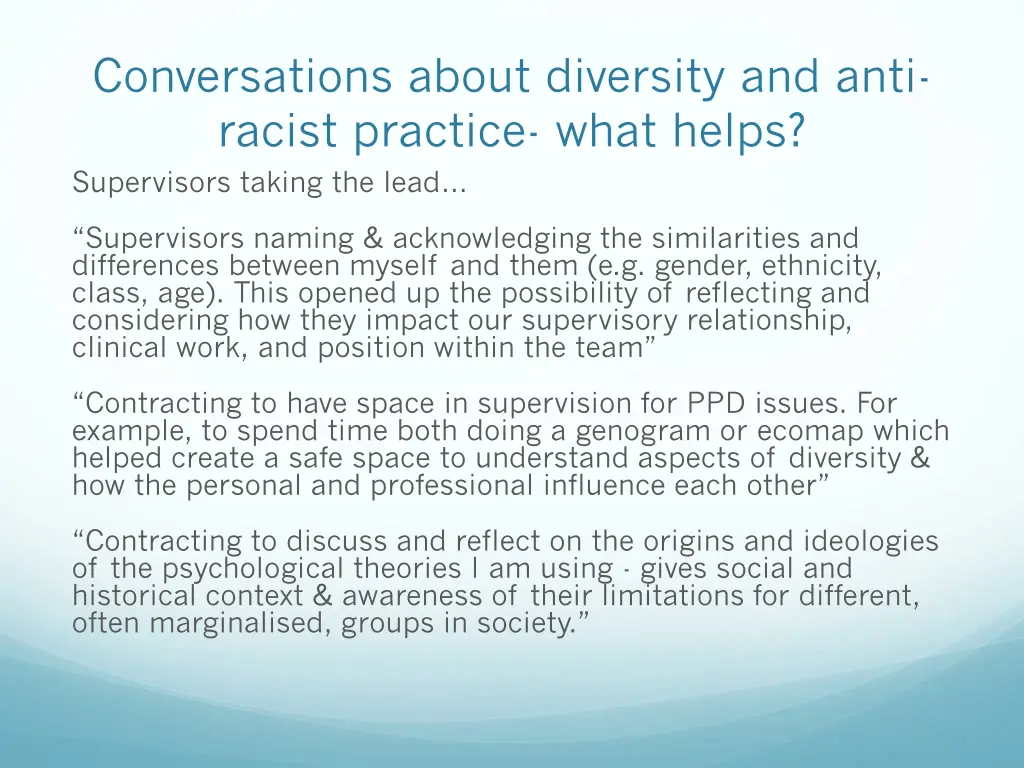 Conversations about diversity and anti-racist practice- what helps?

Supervisors taking the lead…

“Supervisors naming & acknowledging the similarities and differences between myself and them (e.g. gender, ethnicity, class, age). This opened up the possibility of reflecting and considering how they impact our supervisory relationship, clinical work, and position within the team”

“Contracting to have space in supervision for PPD issues. For example, to spend time both doing a genogram or ecomap which helped create a safe space to understand aspects of diversity & how the personal and professional influence each other”

“Contracting to discuss and reflect on the origins and ideologies of the psychological theories I am using - gives social and historical context & awareness of their limitations for different, often marginalised, groups in society.”